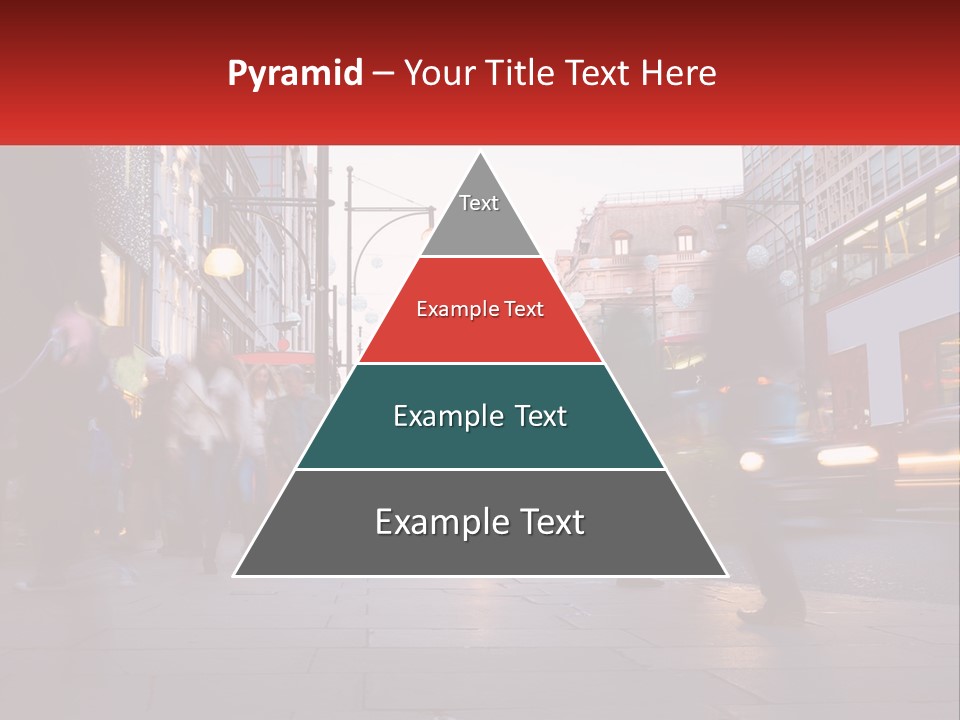 Pyramid – Your Title Text Here

Text

Example Text

Example Text

Example Text